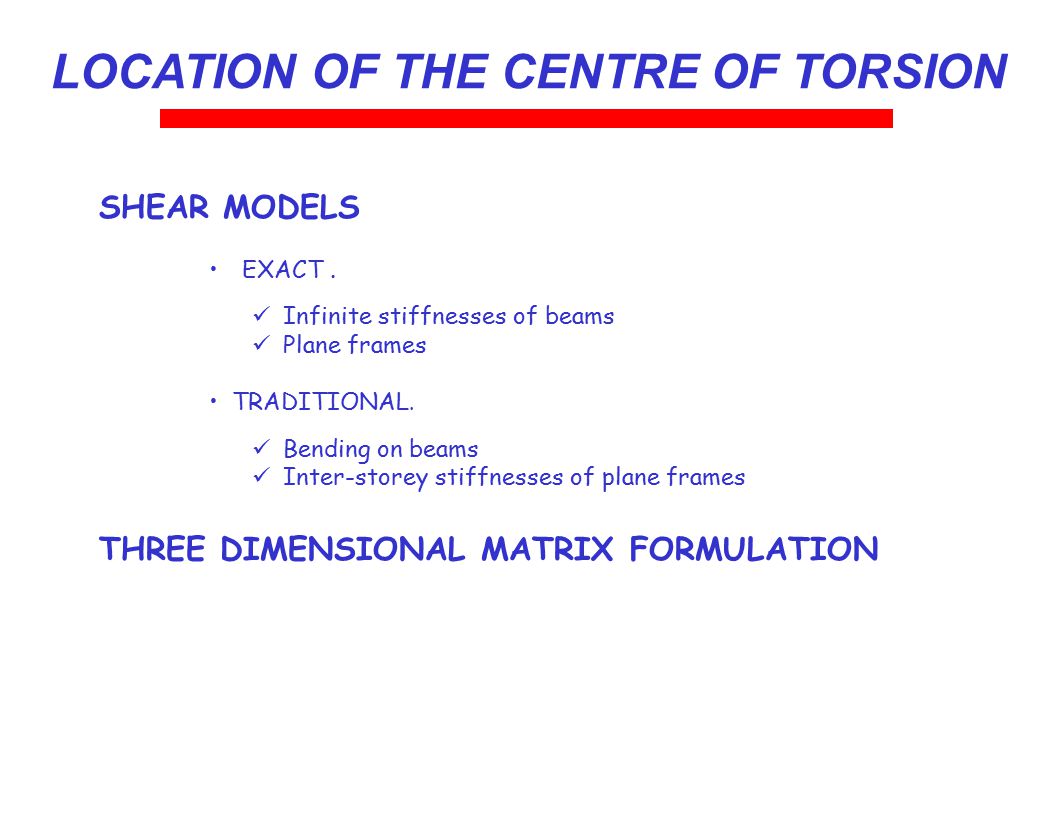 LOCATION OF THE CENTRE OF TORSION

SHEAR MODELS

• EXACT .

✓ Infinite stiffnesses of beams
✓ Plane frames

• TRADITIONAL.

✓ Bending on beams
✓ Inter-storey stiffnesses of plane frames

THREE DIMENSIONAL MATRIX FORMULATION